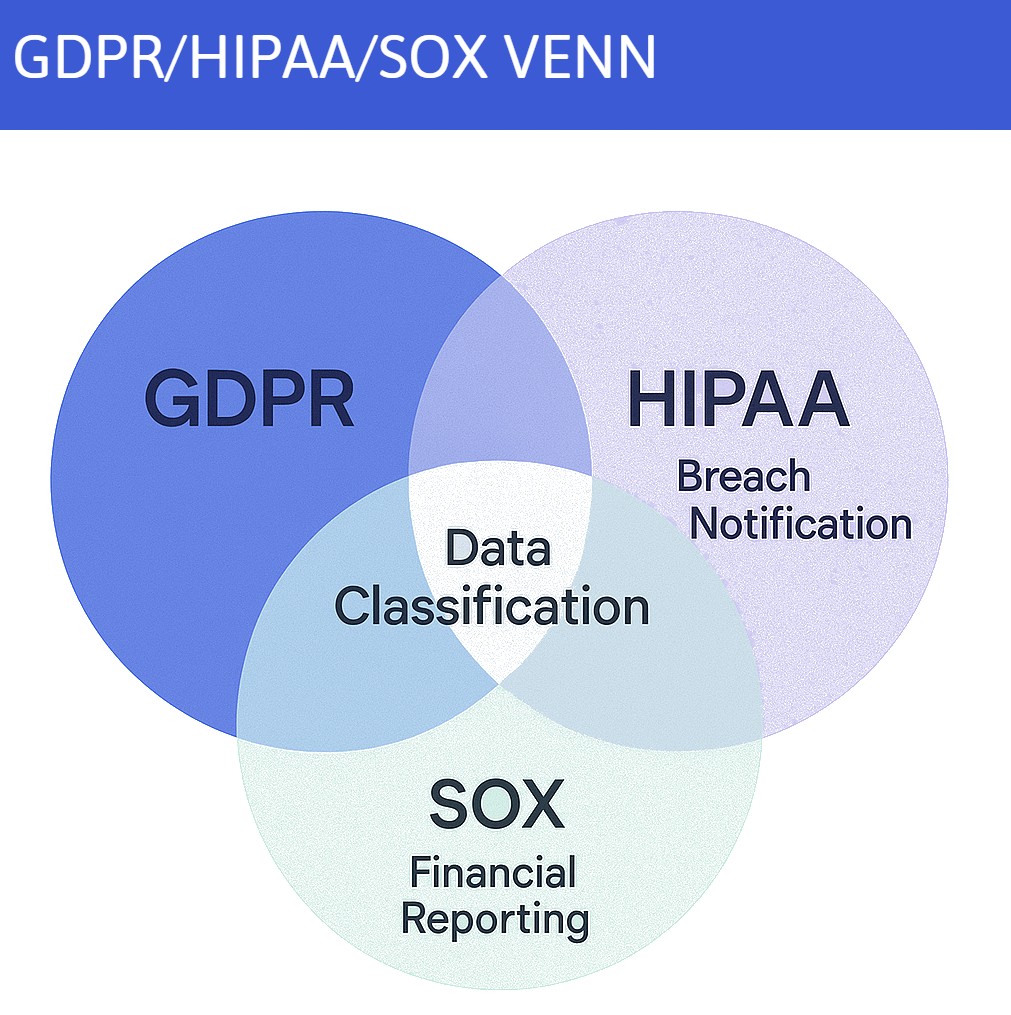 GDPR/HIPAA/SOX VENN

GDPR

HIPAA
Breach Notification

Data Classification

SOX
Financial Reporting